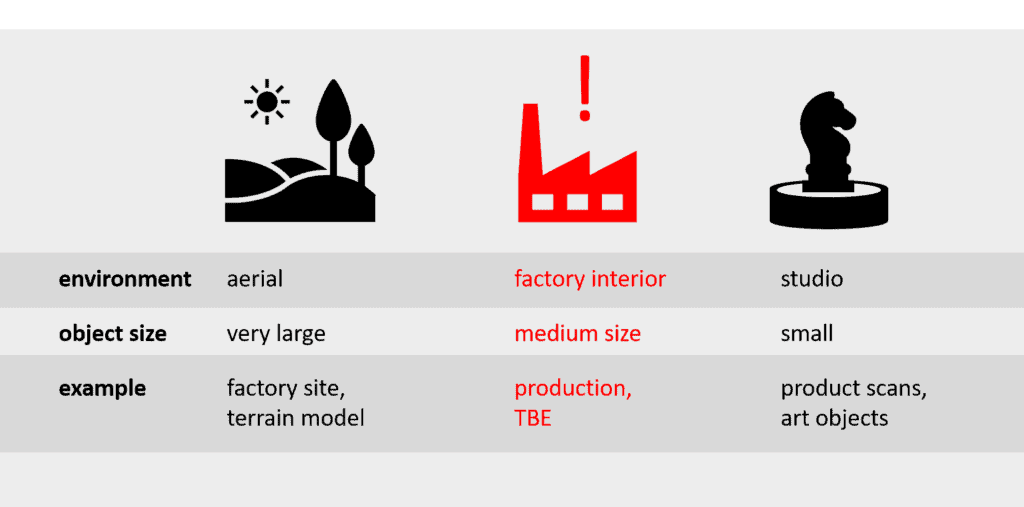 | | | | |
|---|---|---|---|
| **environment** | aerial | factory interior | studio |
| **object size** | very large | medium size | small |
| **example** | factory site, terrain model | production, TBE | product scans, art objects |